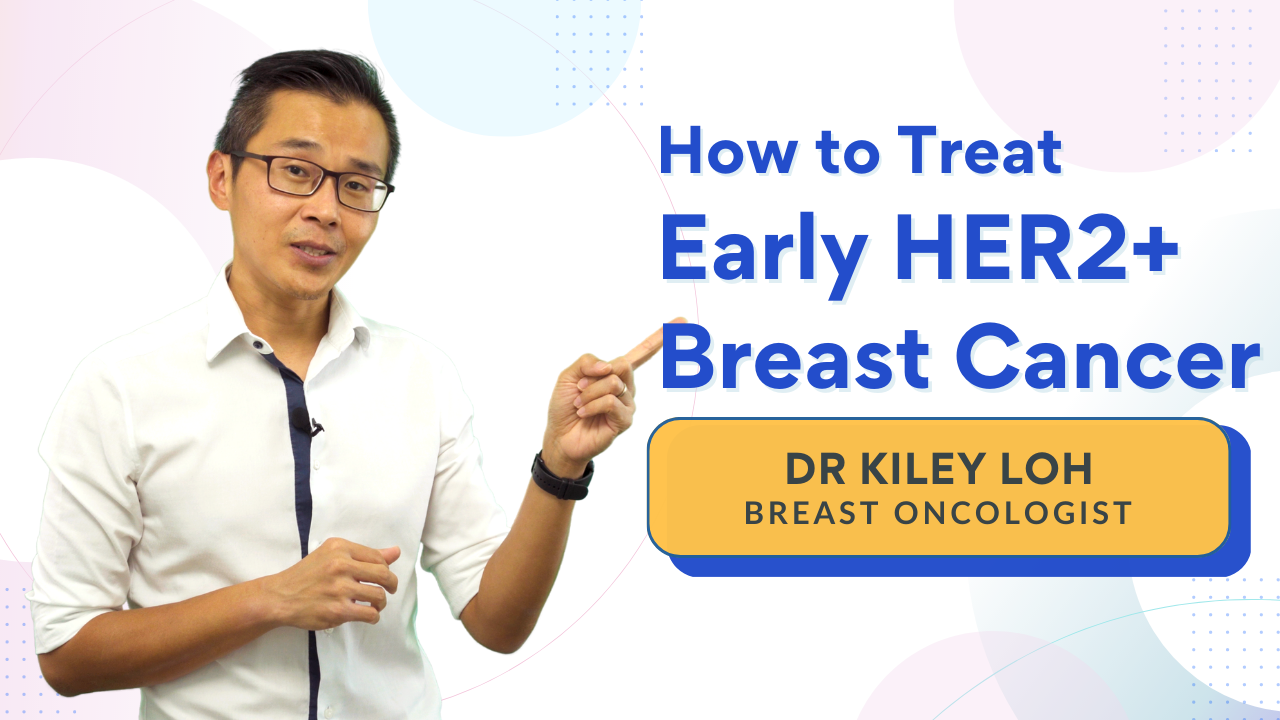 How to Treat
Early HER2+
Breast Cancer

DR KILEY LOH
BREAST ONCOLOGIST